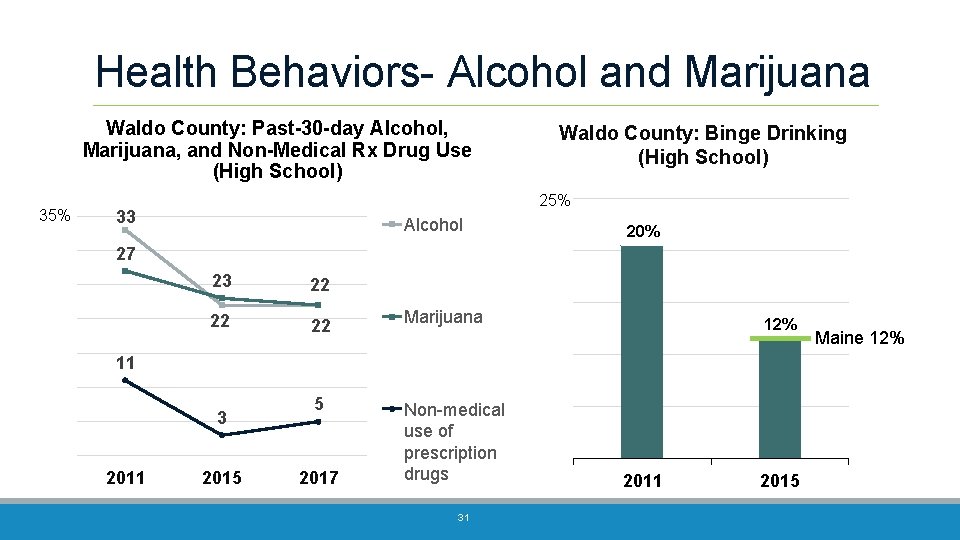 Health Behaviors- Alcohol and Marijuana

Waldo County: Past-30-day Alcohol, Marijuana, and Non-Medical Rx Drug Use (High School)

35%
33
27
23
22
22
22
11
3
5
2011
2015
2017

Alcohol
Marijuana
Non-medical use of prescription drugs

Waldo County: Binge Drinking (High School)

25%
20%
12%
Maine 12%
2011
2015

31